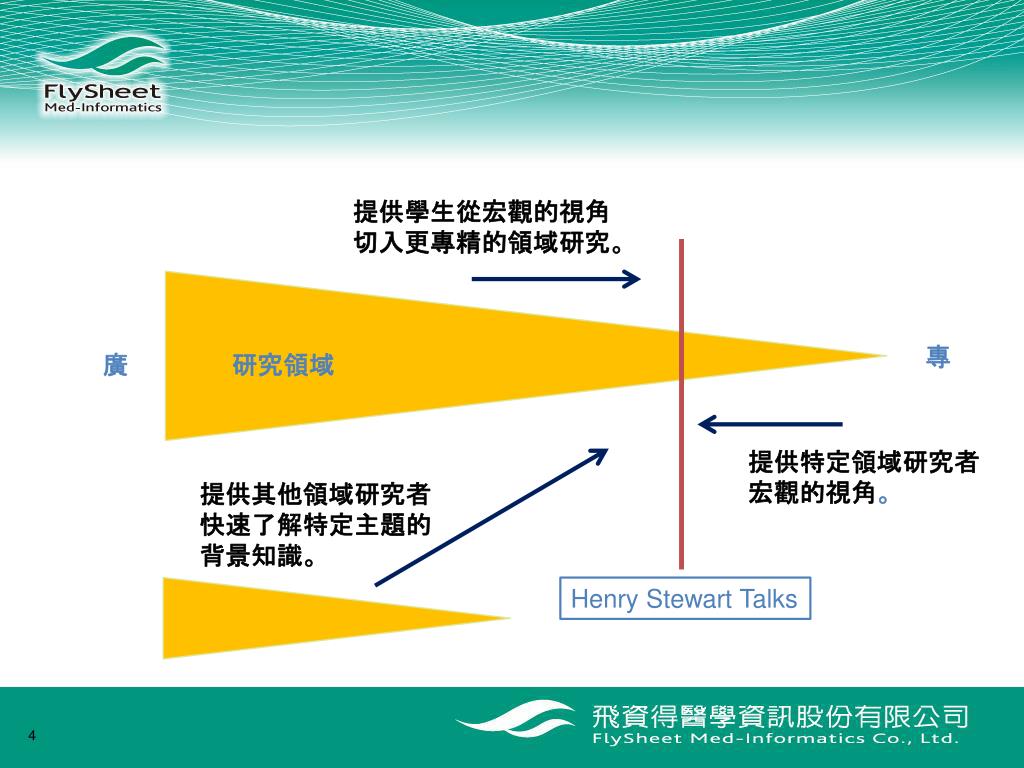 FlySheet
Med-Informatics

提供學生從宏觀的視角切入更專精的領域研究。

廣

研究領域

專

提供特定領域研究者宏觀的視角。

提供其他領域研究者快速了解特定主題的背景知識。

Henry Stewart Talks

4

飛資得醫學資訊股份有限公司
FlySheet Med-Informatics Co., Ltd.